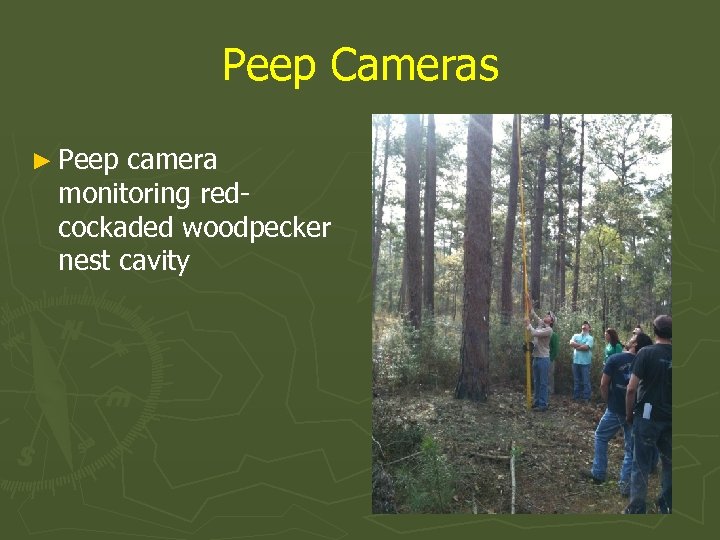 Peep Cameras

► Peep camera monitoring red-cockaded woodpecker nest cavity